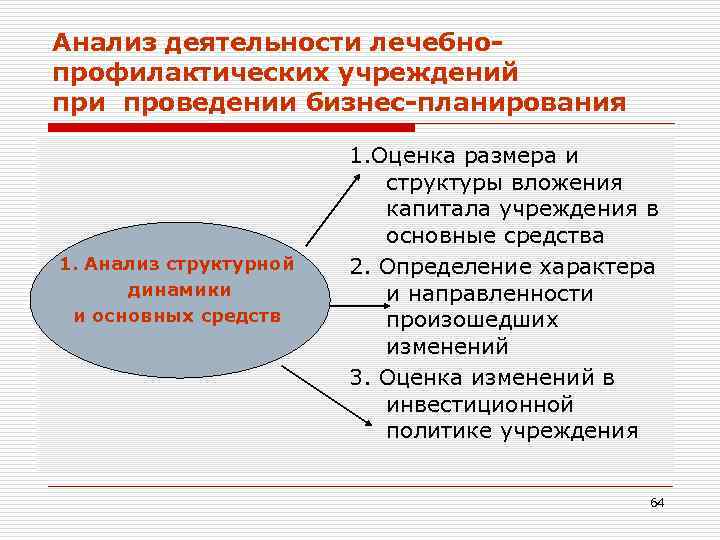 Анализ деятельности лечебно-профилактических учреждений при проведении бизнес-планирования

1. Анализ структурной динамики и основных средств

1.Оценка размера и структуры вложения капитала учреждения в основные средства

2. Определение характера и направленности произошедших изменений

3. Оценка изменений в инвестиционной политике учреждения

64